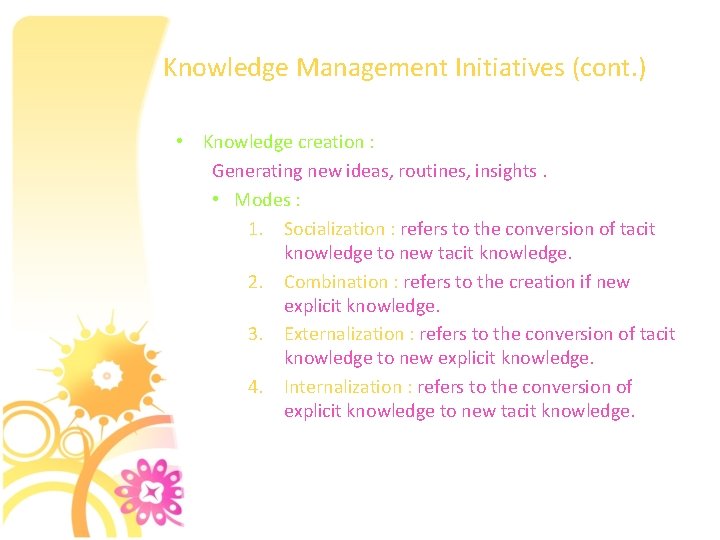 Knowledge Management Initiatives (cont.)

• Knowledge creation :
Generating new ideas, routines, insights .
• Modes :
1. Socialization : refers to the conversion of tacit knowledge to new tacit knowledge.
2. Combination : refers to the creation if new explicit knowledge.
3. Externalization : refers to the conversion of tacit knowledge to new explicit knowledge.
4. Internalization : refers to the conversion of explicit knowledge to new tacit knowledge.